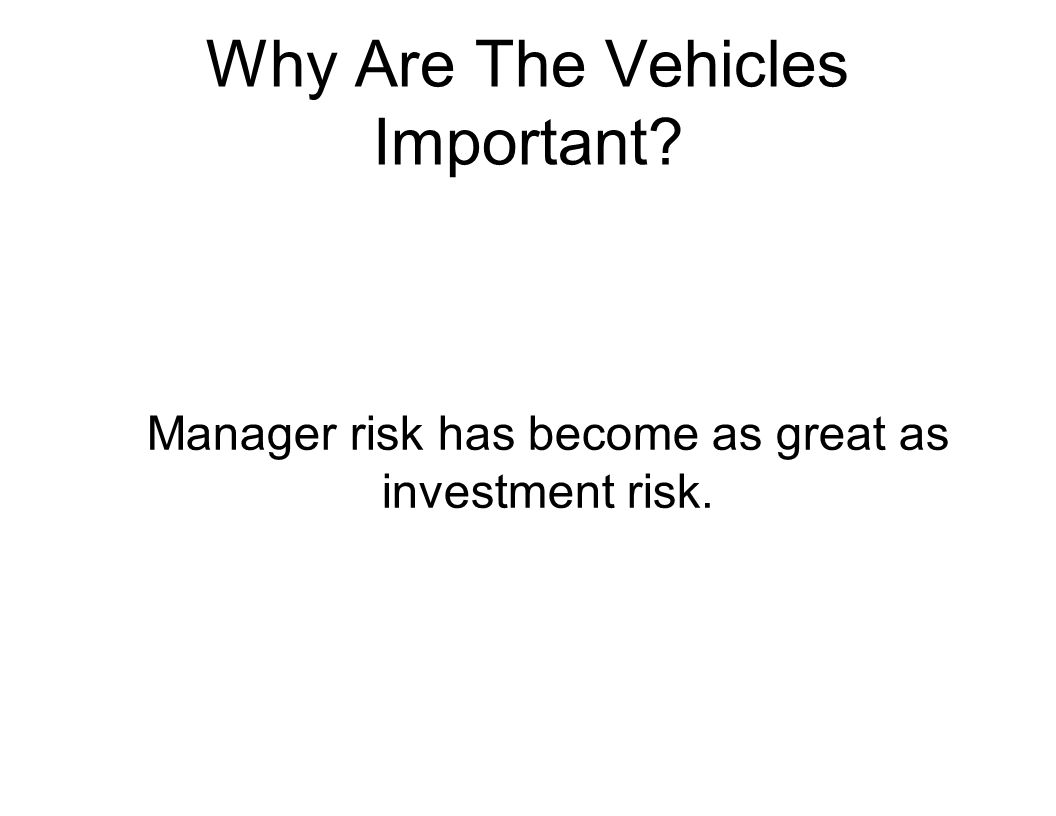 Why Are The Vehicles Important?

Manager risk has become as great as investment risk.